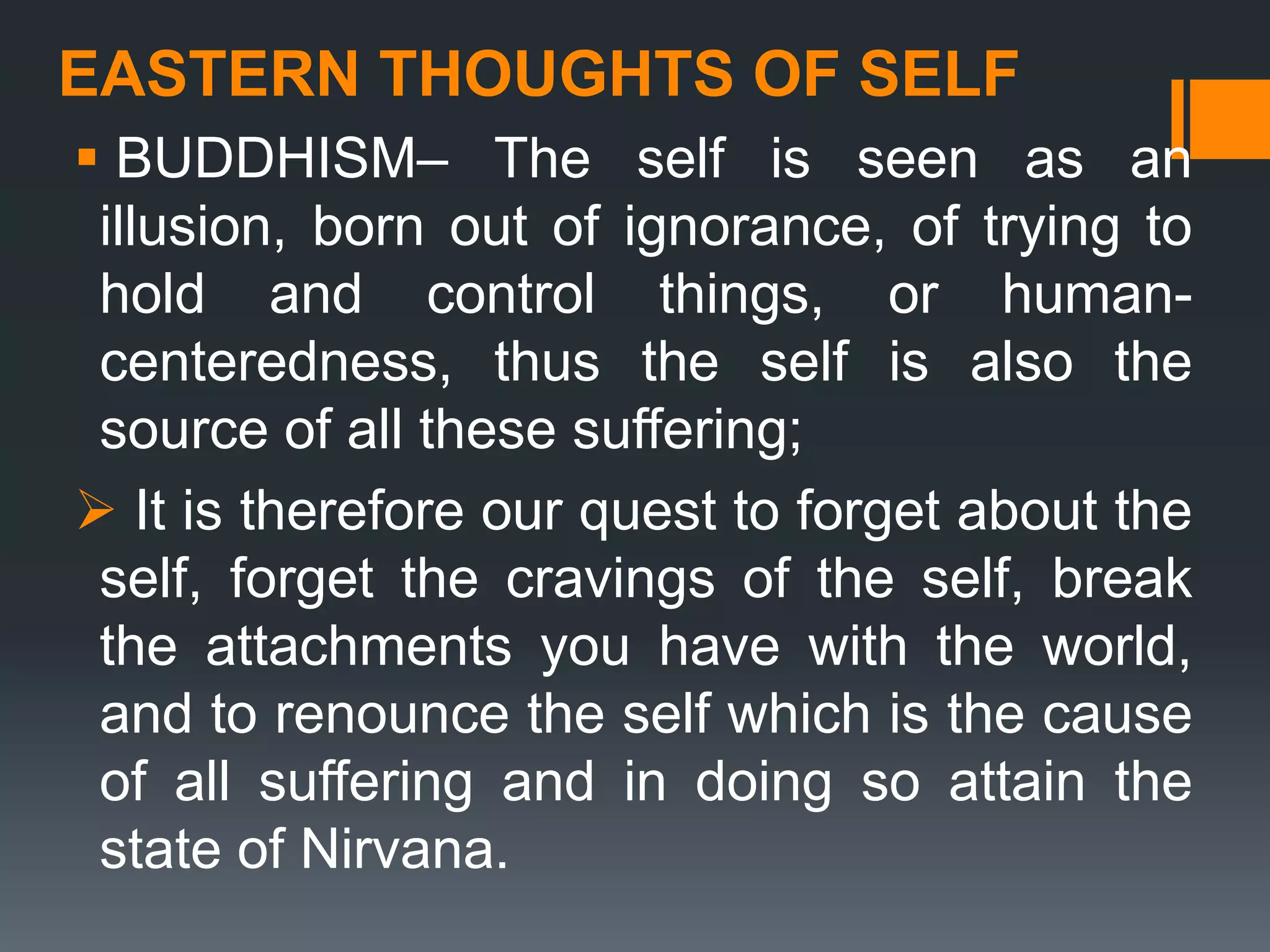 EASTERN THOUGHTS OF SELF

▪ BUDDHISM– The self is seen as an illusion, born out of ignorance, of trying to hold and control things, or human-centeredness, thus the self is also the source of all these suffering;

➢ It is therefore our quest to forget about the self, forget the cravings of the self, break the attachments you have with the world, and to renounce the self which is the cause of all suffering and in doing so attain the state of Nirvana.